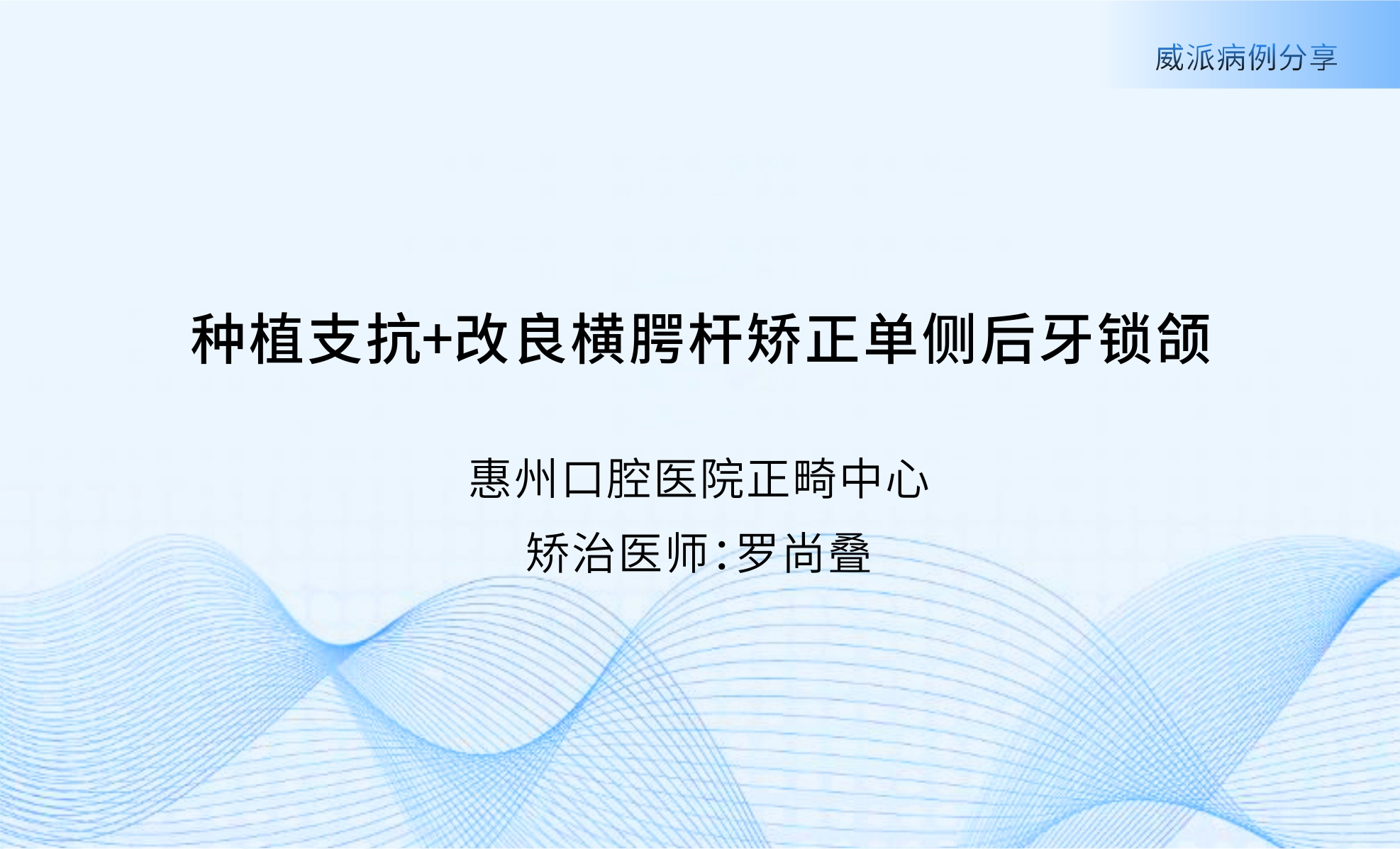 威派病例分享

种植支抗+改良横腭杆矫正单侧后牙锁颌

惠州口腔医院正畸中心

矫治医师:罗尚叠